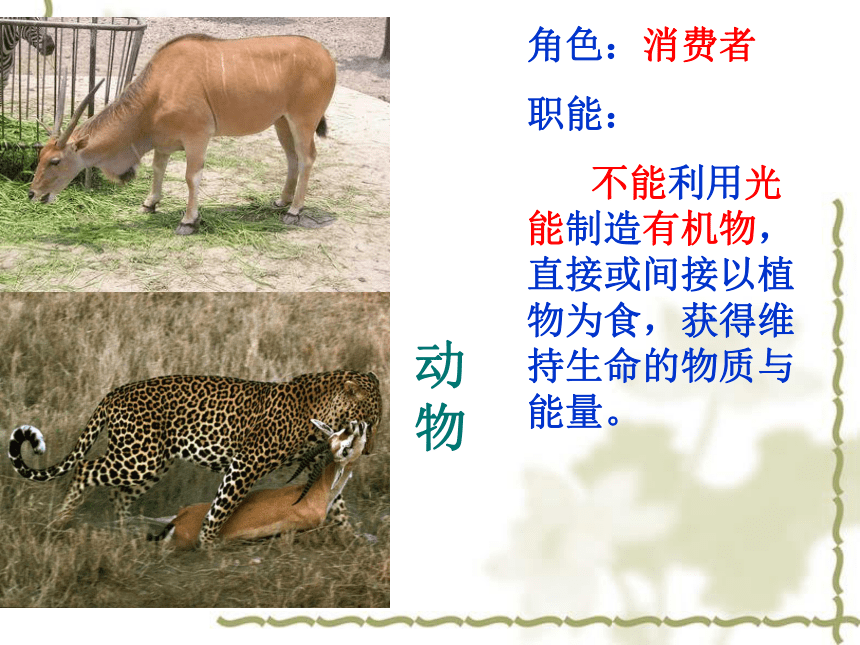 角色：消费者

职能：

不能利用光能制造有机物，直接或间接以植物为食，获得维持生命的物质与能量。

动物